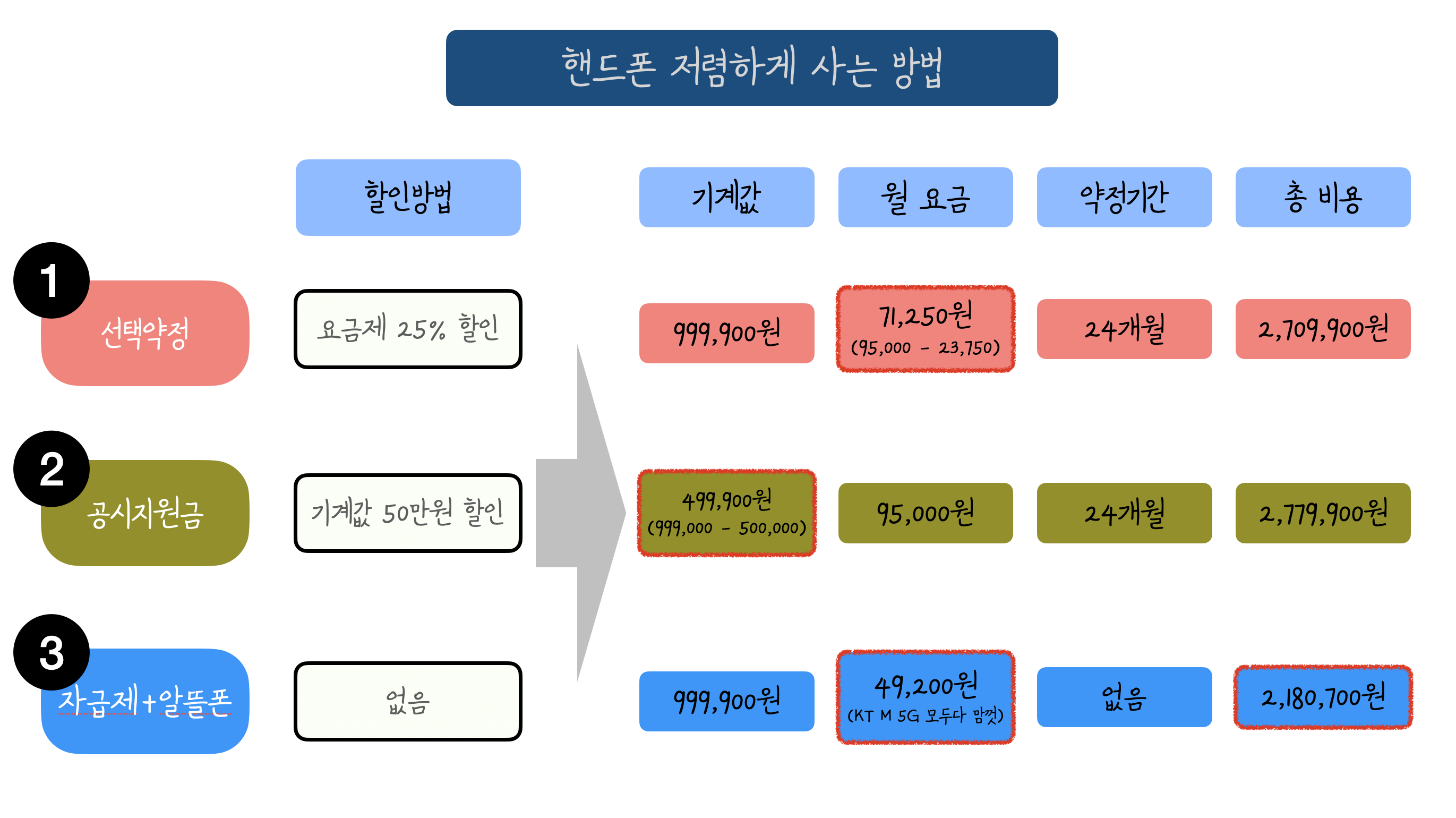 핸드폰 저렴하게 사는 방법

| | 할인방법 | 기계값 | 월 요금 | 약정기간 | 총 비용 |
|---|---|---|---|---|---|
| 1 선택약정 | 요금제 25% 할인 | 999,900원 | 71,250원 (95,000 - 23,750) | 24개월 | 2,709,900원 |
| 2 공시지원금 | 기계값 50만원 할인 | 499,900원 (999,000 - 500,000) | 95,000원 | 24개월 | 2,779,900원 |
| 3 자급제+알뜰폰 | 없음 | 999,900원 | 49,200원 (KT M 5G 모두다 맘껏) | 없음 | 2,180,700원 |